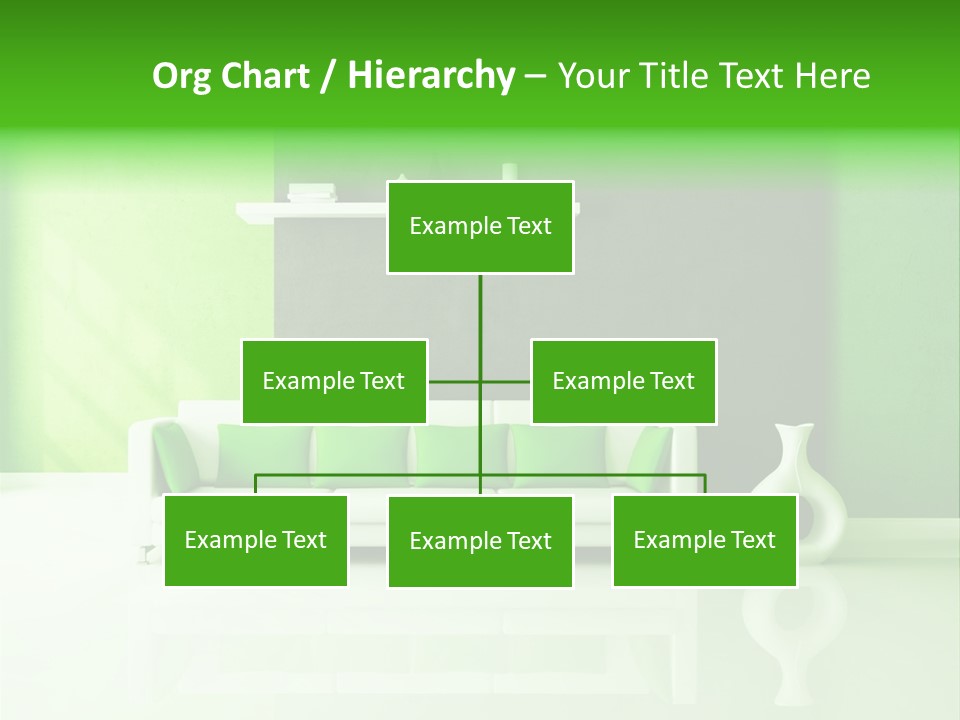 Org Chart / Hierarchy – Your Title Text Here

Example Text

Example Text

Example Text

Example Text

Example Text

Example Text